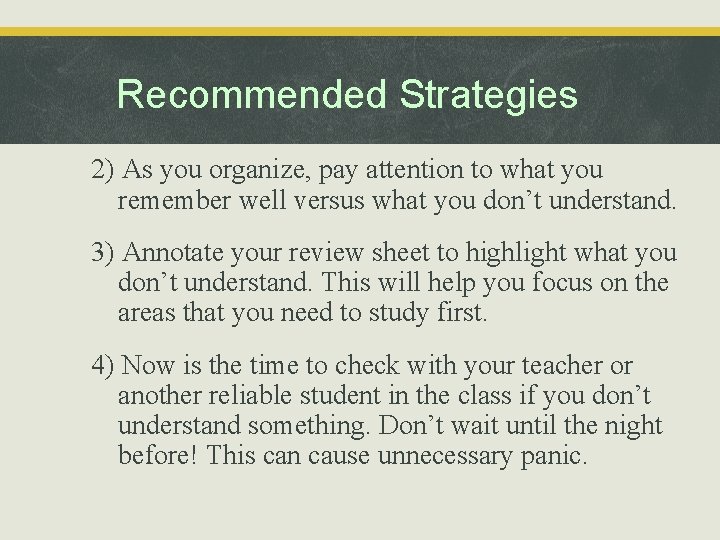 Recommended Strategies

2) As you organize, pay attention to what you remember well versus what you don’t understand.

3) Annotate your review sheet to highlight what you don’t understand. This will help you focus on the areas that you need to study first.

4) Now is the time to check with your teacher or another reliable student in the class if you don’t understand something. Don’t wait until the night before! This can cause unnecessary panic.